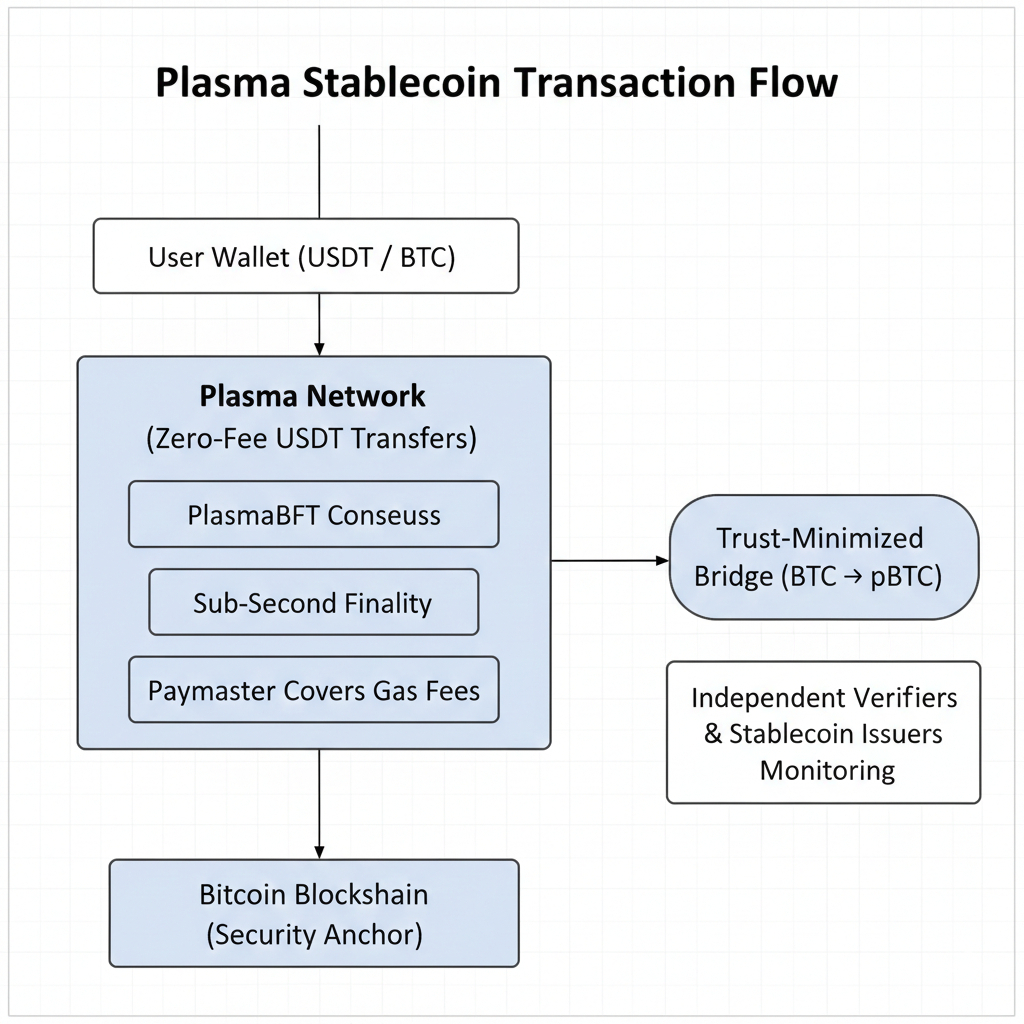 Plasma Stablecoin Transaction Flow

User Wallet (USDT / BTC)

Plasma Network
(Zero-Fee USDT Transfers)

PlasmaBFT Conseuss

Sub-Second Finality

Paymaster Covers Gas Fees

Trust-Minimized Bridge (BTC → pBTC)

Independent Verifiers & Stablecoin Issuers Monitoring

Bitcoin Blockshain
(Security Anchor)